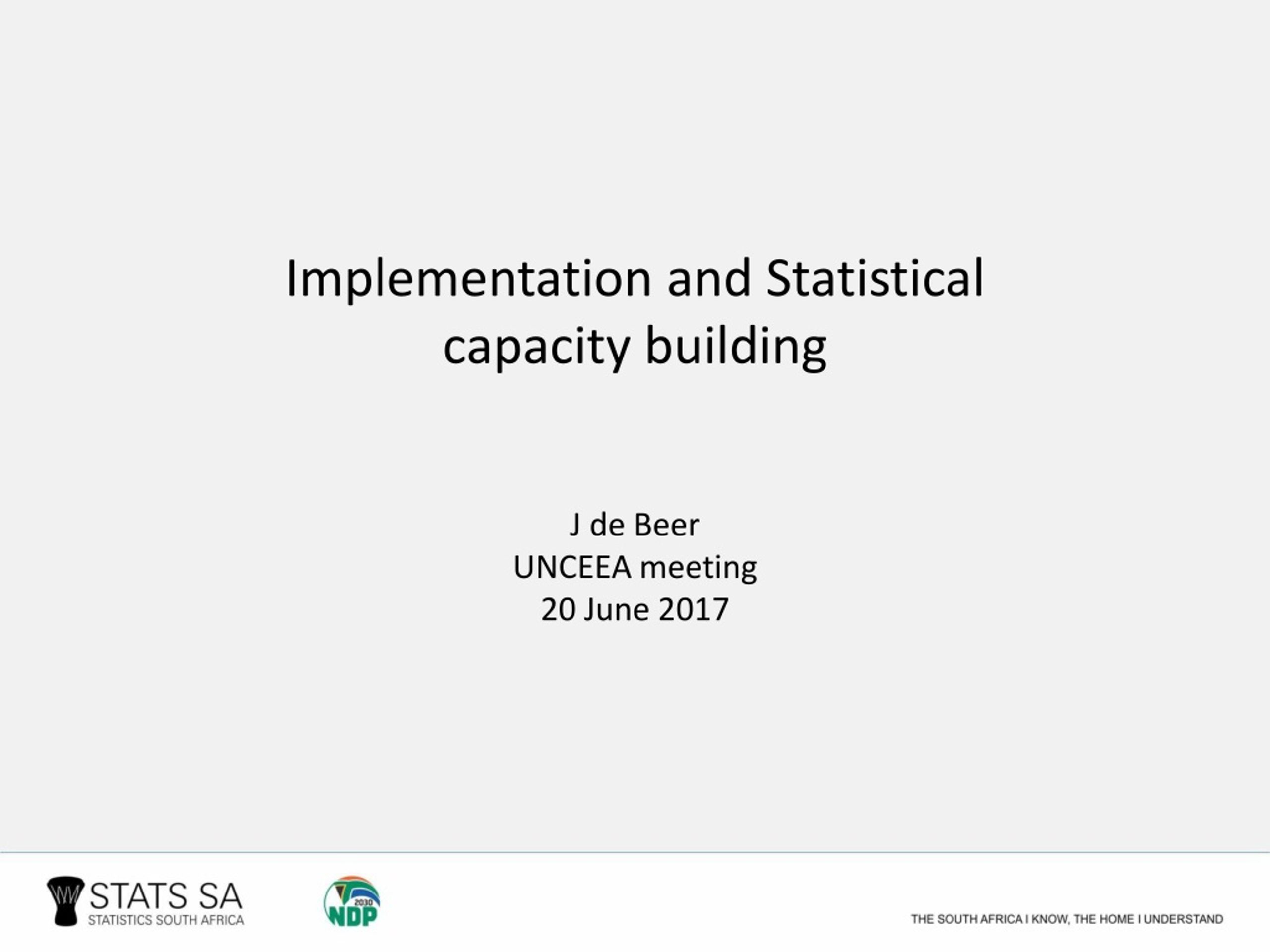 Implementation and Statistical capacity building

J de Beer
UNCEEA meeting
20 June 2017

STATS SA
STATISTICS SOUTH AFRICA

2030
NDP

THE SOUTH AFRICA I KNOW, THE HOME I UNDERSTAND